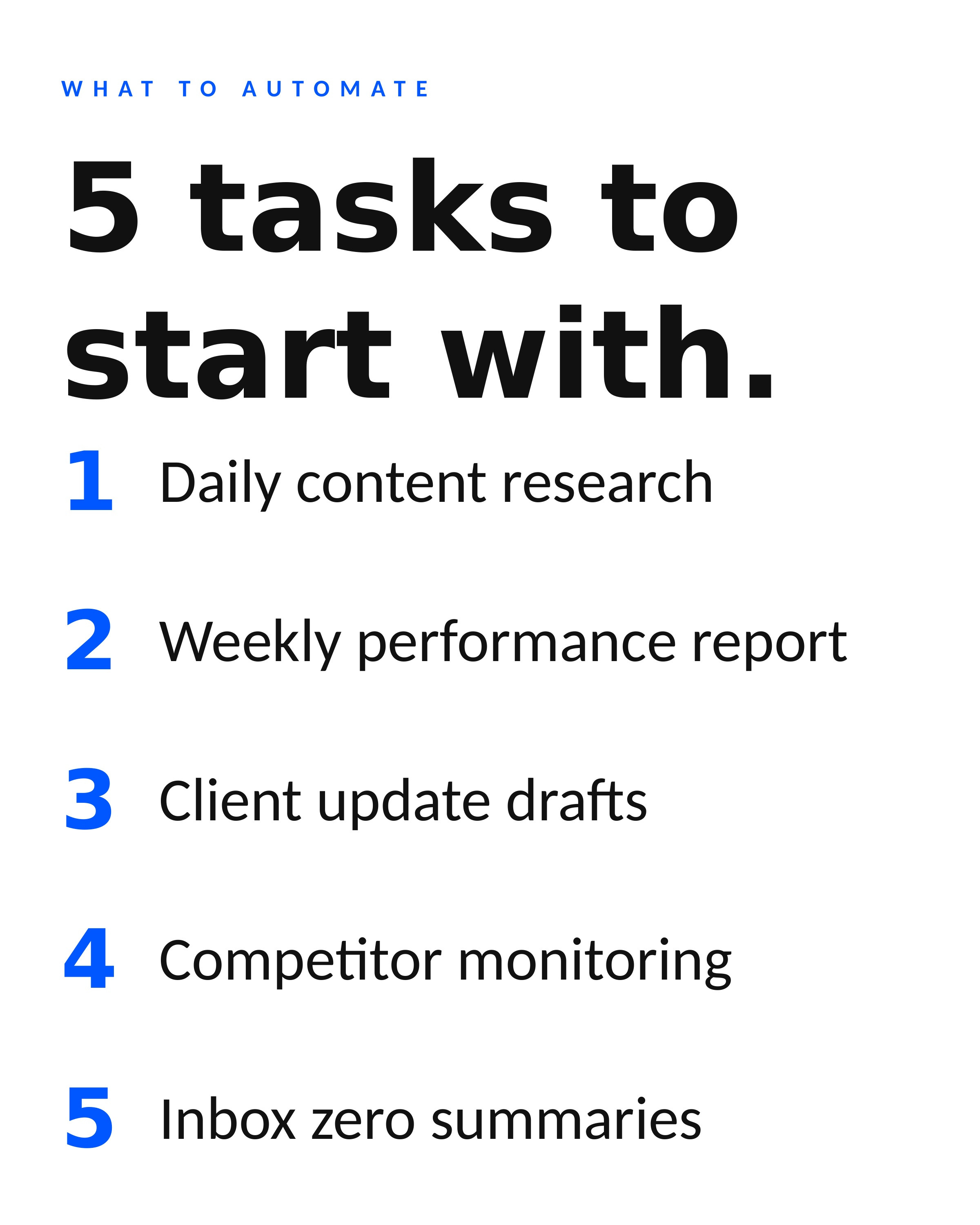 WHAT TO AUTOMATE

5 tasks to start with.

1 Daily content research

2 Weekly performance report

3 Client update drafts

4 Competitor monitoring

5 Inbox zero summaries